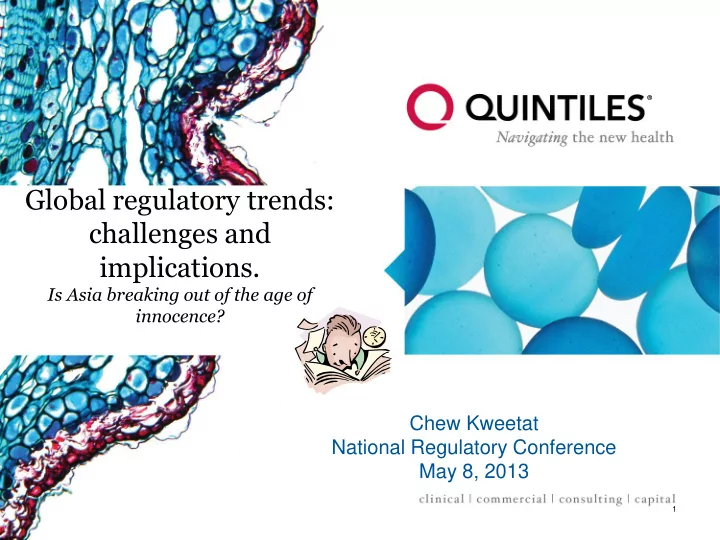 QUINTILES®
Navigating the new health

Global regulatory trends: challenges and implications.
Is Asia breaking out of the age of innocence?

Chew Kweetat
National Regulatory Conference
May 8, 2013

clinical | commercial | consulting | capital

1